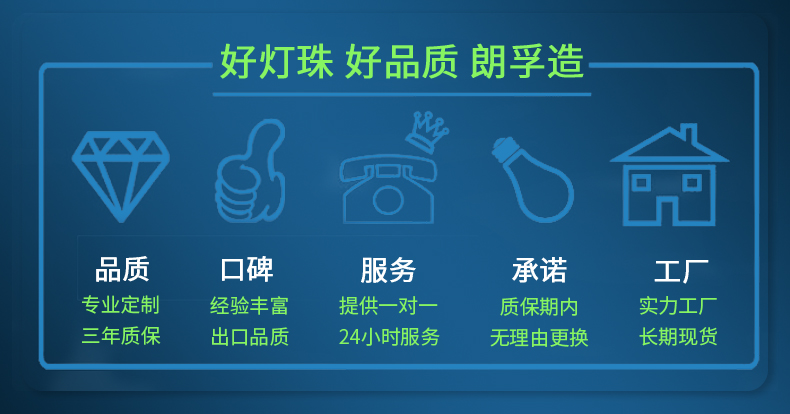 好灯珠 好品质 朗孚造

品质
专业定制
三年质保

口碑
经验丰富
出口品质

服务
提供一对一
24小时服务

承诺
质保期内
无理由更换

工厂
实力工厂
长期现货